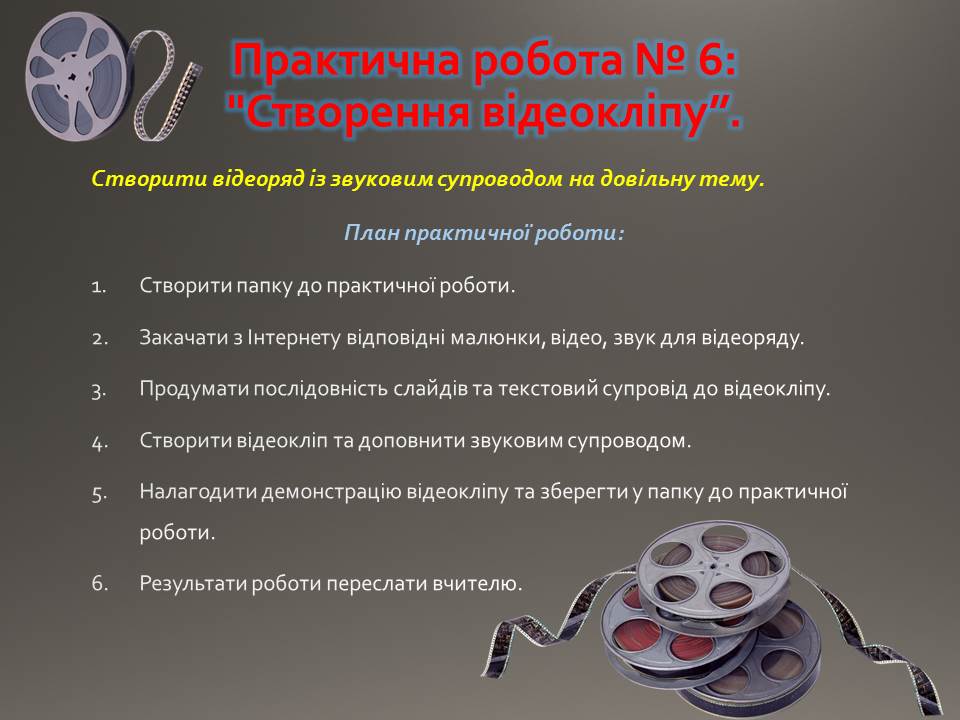 Практична робота № 6: "Створення відеокліпу”.

Створити відеоряд із звуковим супроводом на довільну тему.

План практичної роботи:

1. Створити папку до практичної роботи.

2. Закачати з Інтернету відповідні малюнки, відео, звук для відеоряду.

3. Продумати послідовність слайдів та текстовий супровід до відеокліпу.

4. Створити відеокліп та доповнити звуковим супроводом.

5. Налагодити демонстрацію відеокліпу та зберегти у папку до практичної роботи.

6. Результати роботи переслати вчителю.